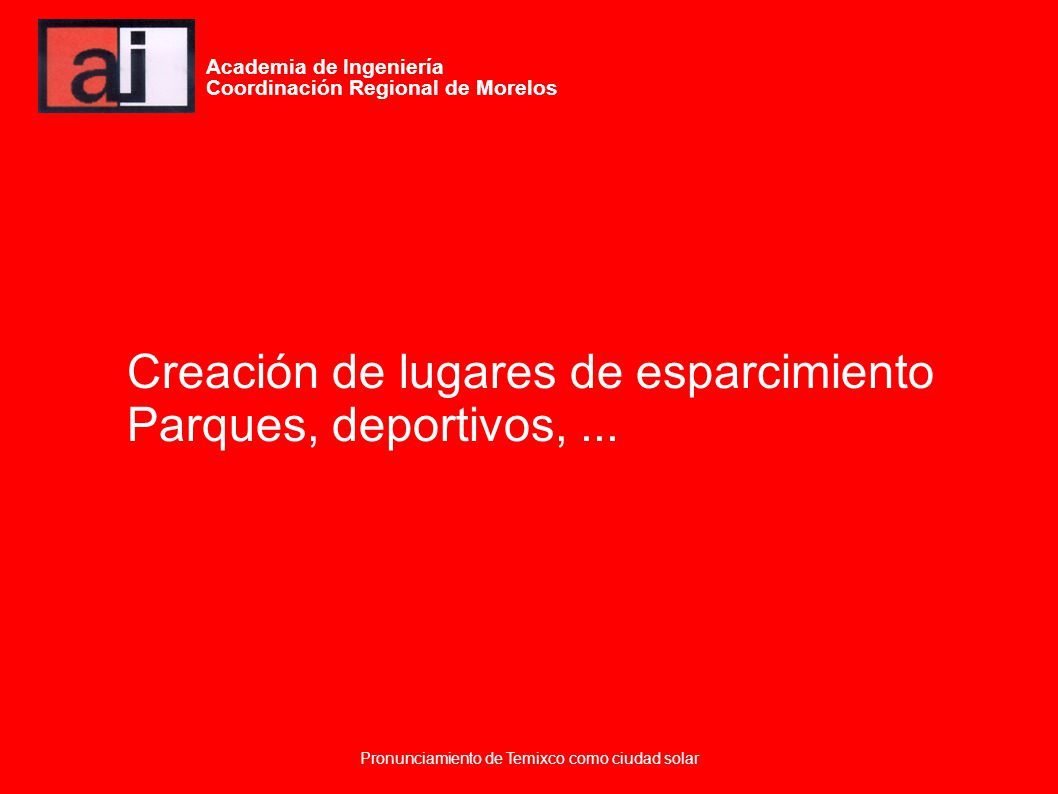 ai

Academia de Ingeniería
Coordinación Regional de Morelos

Creación de lugares de esparcimiento
Parques, deportivos, ...

Pronunciamiento de Temixco como ciudad solar